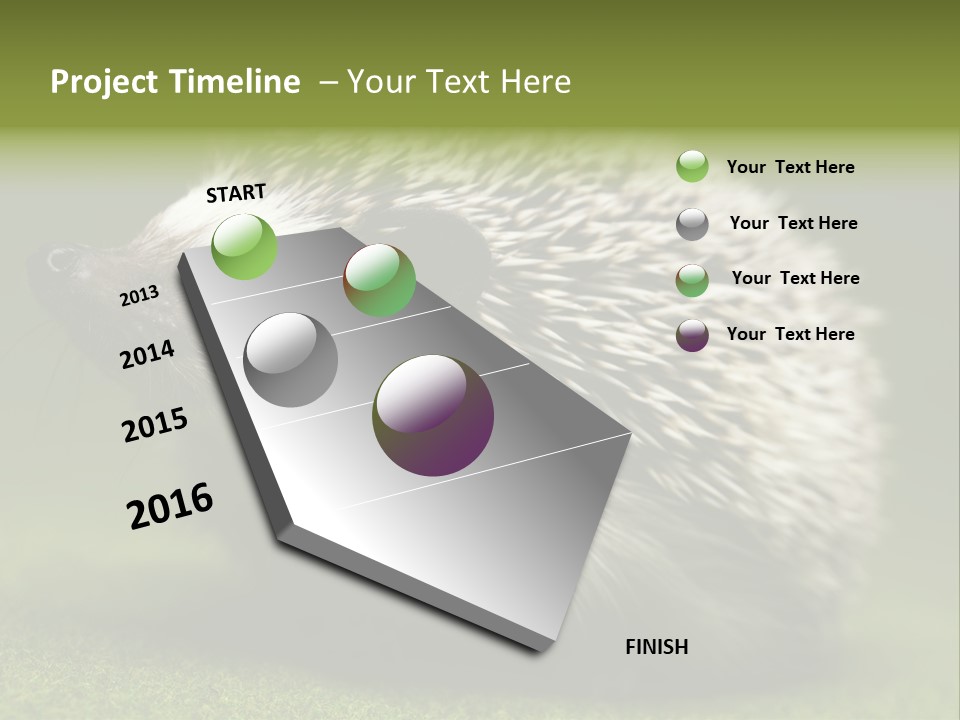 Project Timeline – Your Text Here

START

2013

2014

2015

2016

FINISH

Your Text Here

Your Text Here

Your Text Here

Your Text Here